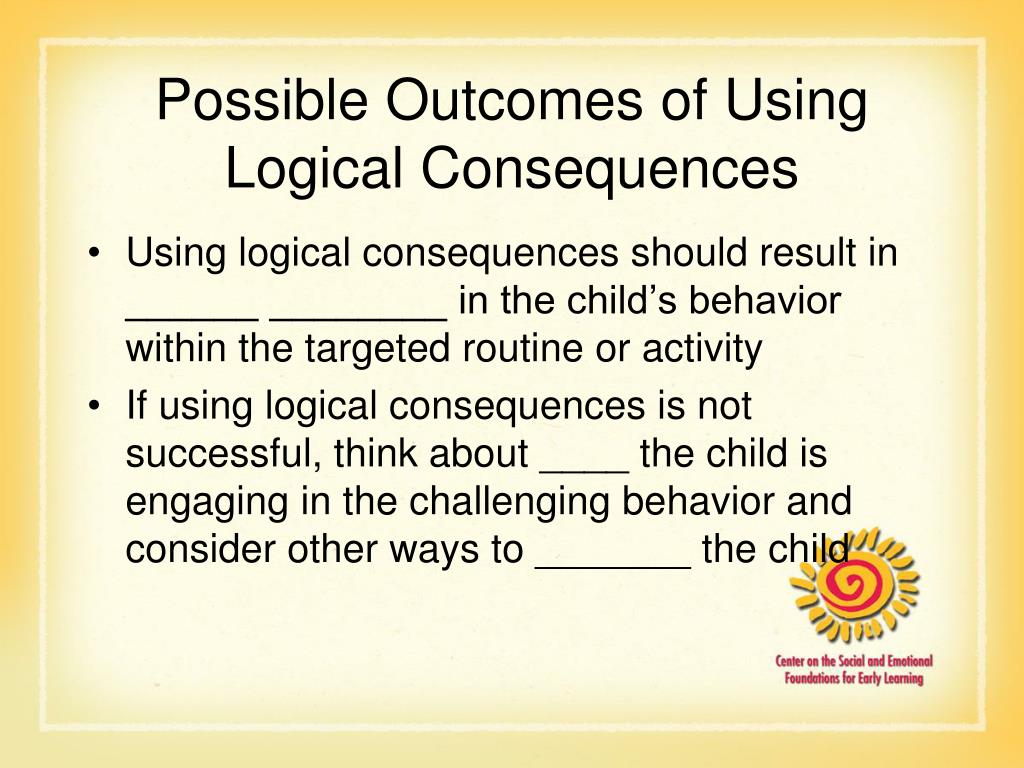 Possible Outcomes of Using Logical Consequences

• Using logical consequences should result in ______ ________ in the child's behavior within the targeted routine or activity

• If using logical consequences is not successful, think about ____ the child is engaging in the challenging behavior and consider other ways to _______ the child

Center on the Social and Emotional Foundations for Early Learning